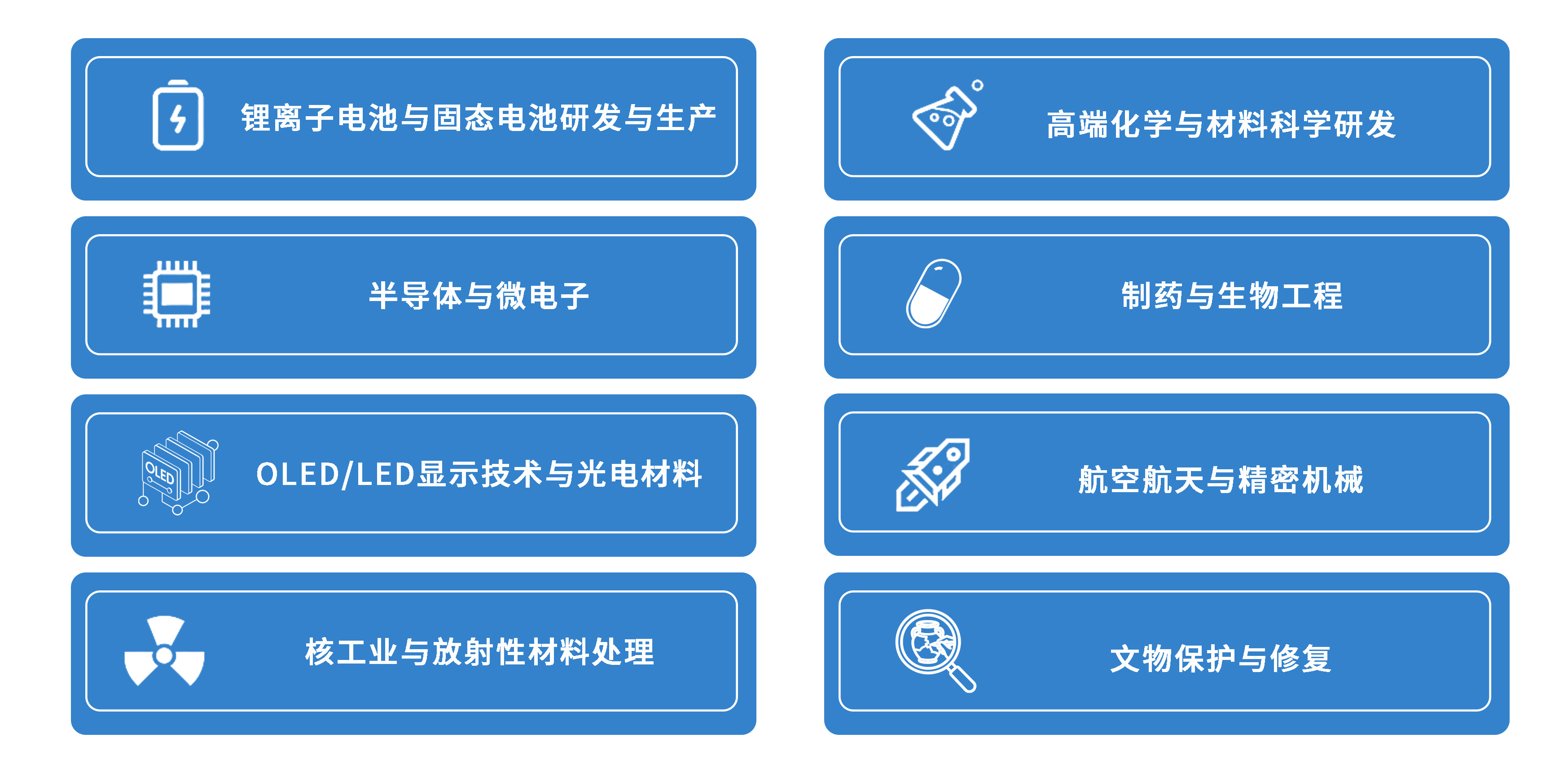 锂离子电池与固态电池研发与生产

半导体与微电子

OLED OLED/LED显示技术与光电材料

核工业与放射性材料处理

高端化学与材料科学研发

制药与生物工程

航空航天与精密机械

文物保护与修复